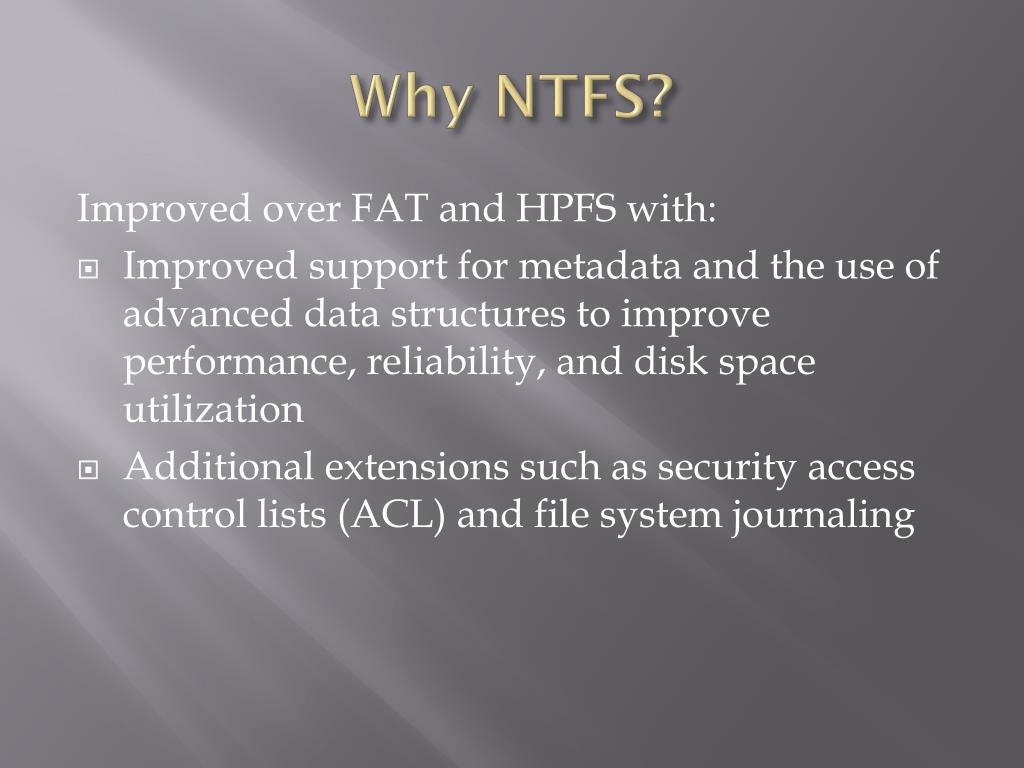 Why NTFS?

Improved over FAT and HPFS with:

Improved support for metadata and the use of advanced data structures to improve performance, reliability, and disk space utilization

Additional extensions such as security access control lists (ACL) and file system journaling